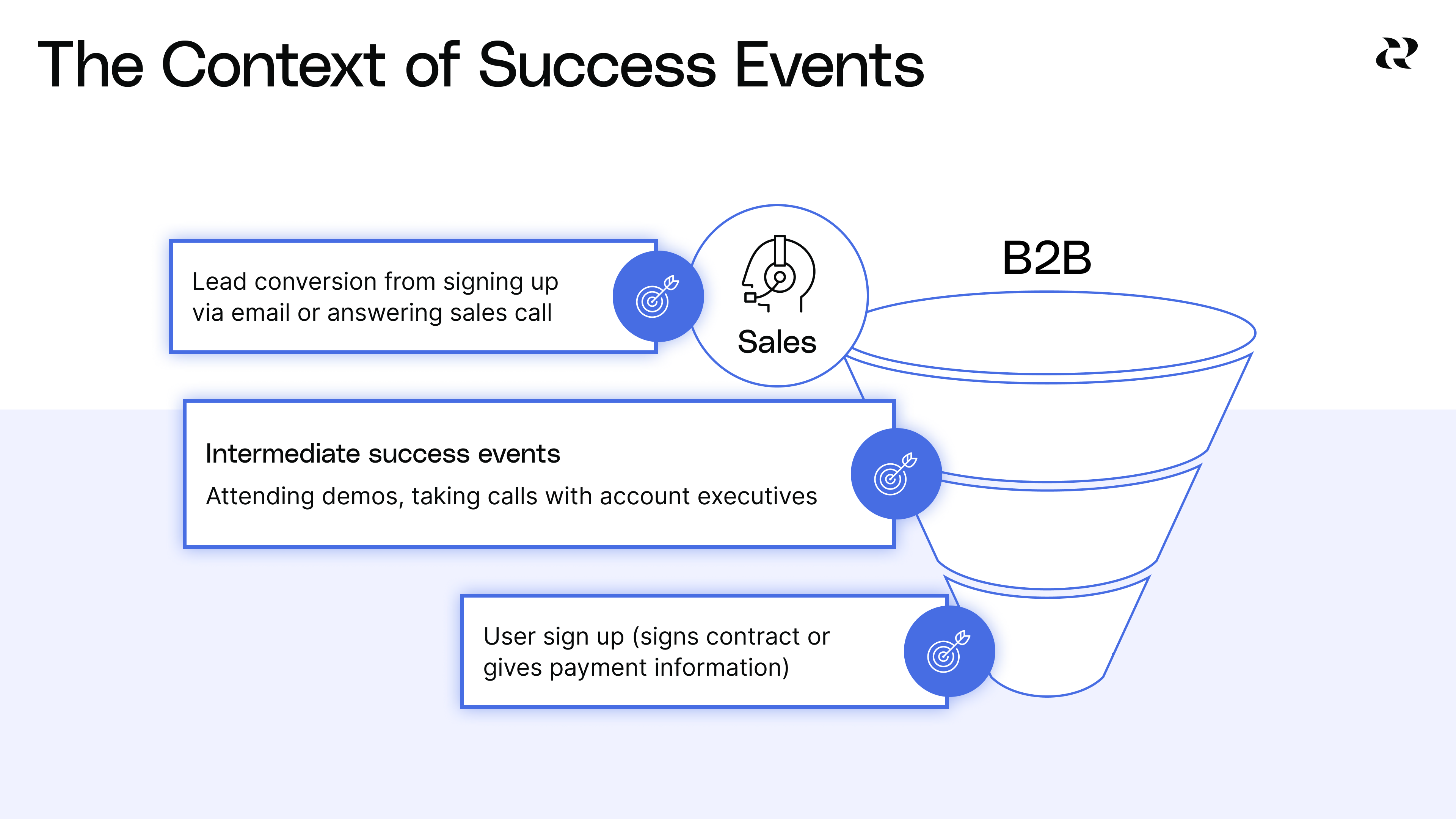 The Context of Success Events

Lead conversion from signing up via email or answering sales call

Sales

B2B

Intermediate success events

Attending demos, taking calls with account executives

User sign up (signs contract or gives payment information)